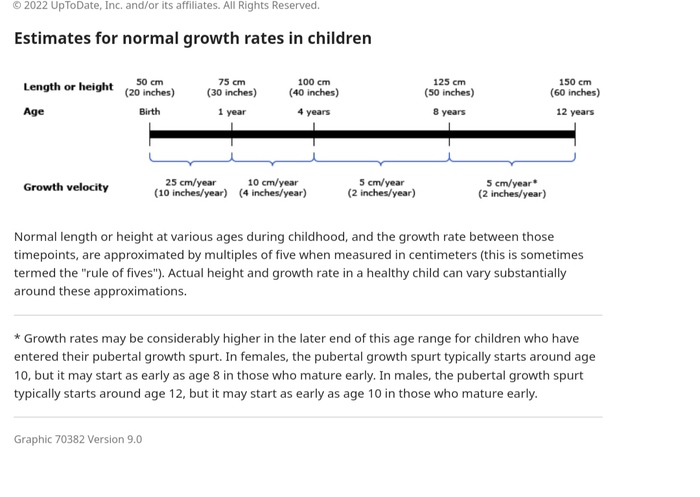 © 2022 UpToDate, Inc. and/or its affiliates. All Rights Reserved.

Estimates for normal growth rates in children

Length or height
50 cm (20 inches)
75 cm (30 inches)
100 cm (40 inches)
125 cm (50 inches)
150 cm (60 inches)

Age
Birth
1 year
4 years
8 years
12 years

Growth velocity
25 cm/year (10 inches/year)
10 cm/year (4 inches/year)
5 cm/year (2 inches/year)
5 cm/year* (2 inches/year)

Normal length or height at various ages during childhood, and the growth rate between those timepoints, are approximated by multiples of five when measured in centimeters (this is sometimes termed the "rule of fives"). Actual height and growth rate in a healthy child can vary substantially around these approximations.

* Growth rates may be considerably higher in the later end of this age range for children who have entered their pubertal growth spurt. In females, the pubertal growth spurt typically starts around age 10, but it may start as early as age 8 in those who mature early. In males, the pubertal growth spurt typically starts around age 12, but it may start as early as age 10 in those who mature early.

Graphic 70382 Version 9.0